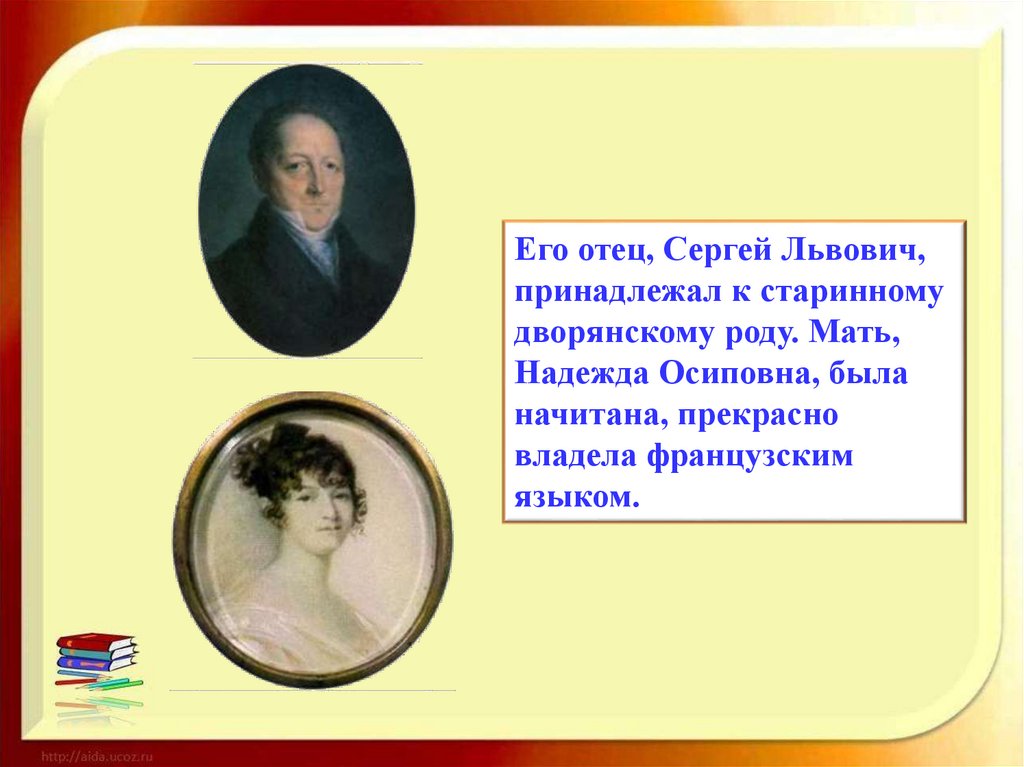 Его отец, Сергей Львович, принадлежал к старинному дворянскому роду. Мать, Надежда Осиповна, была начитана, прекрасно владела французским языком.

http://aida.ucoz.ru